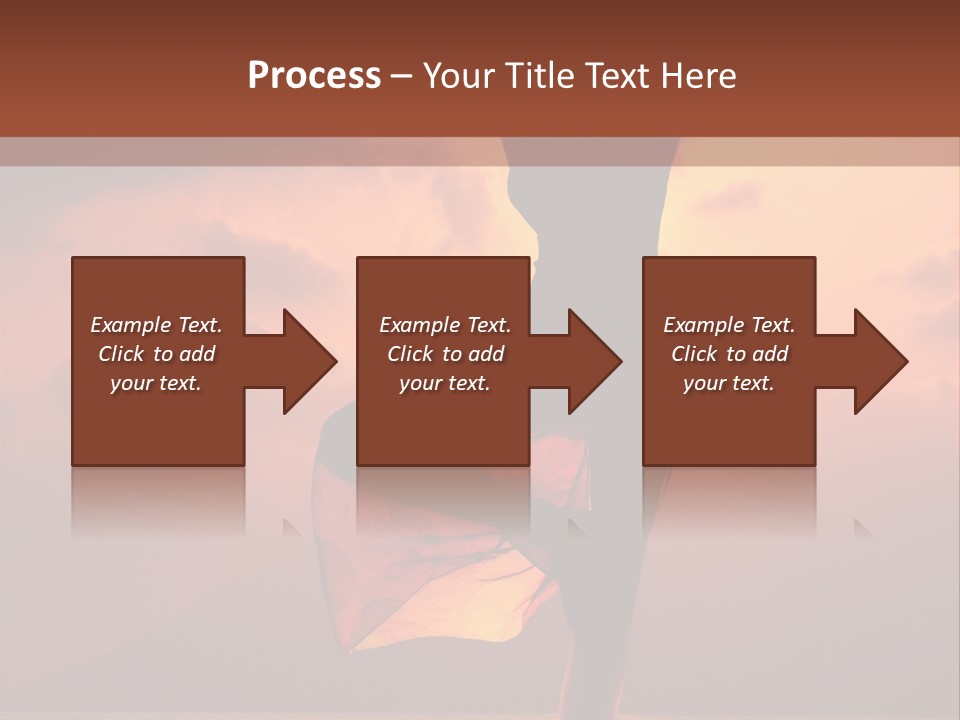 Process – Your Title Text Here

Example Text. Click to add your text.

Example Text. Click to add your text.

Example Text. Click to add your text.